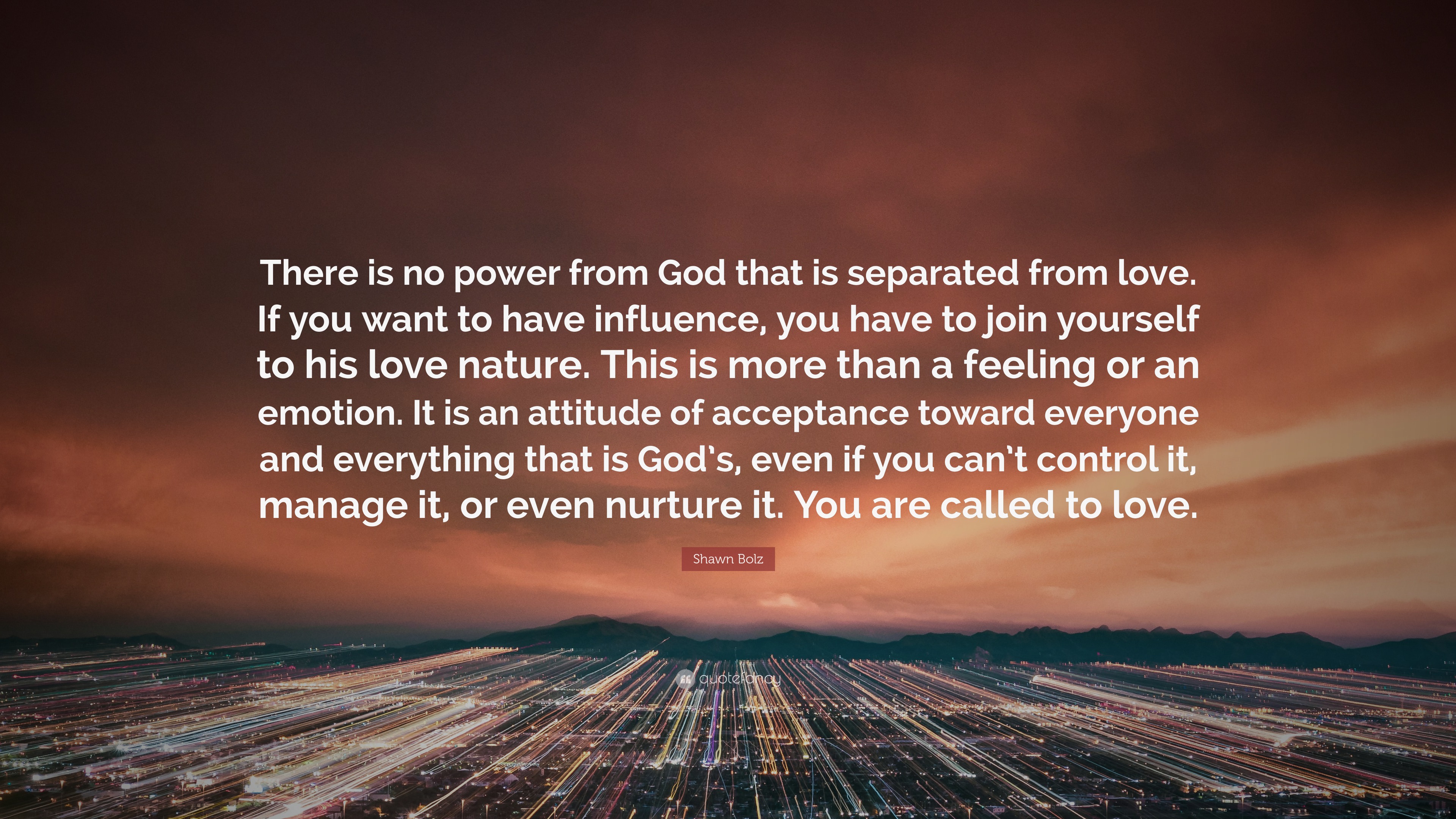 There is no power from God that is separated from love. If you want to have influence, you have to join yourself to his love nature. This is more than a feeling or an emotion. It is an attitude of acceptance toward everyone and everything that is God's, even if you can't control it, manage it, or even nurture it. You are called to love.

Shawn Bolz

quotefancy